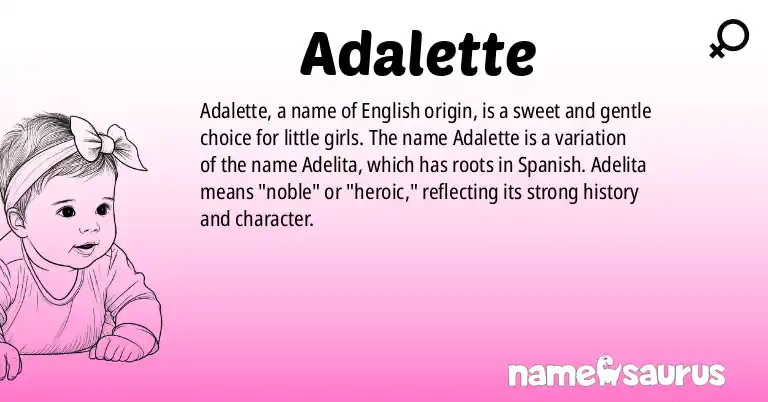 Adalette

Adalette, a name of English origin, is a sweet and gentle choice for little girls. The name Adalette is a variation of the name Adelita, which has roots in Spanish. Adelita means "noble" or "heroic," reflecting its strong history and character.

namesaurus